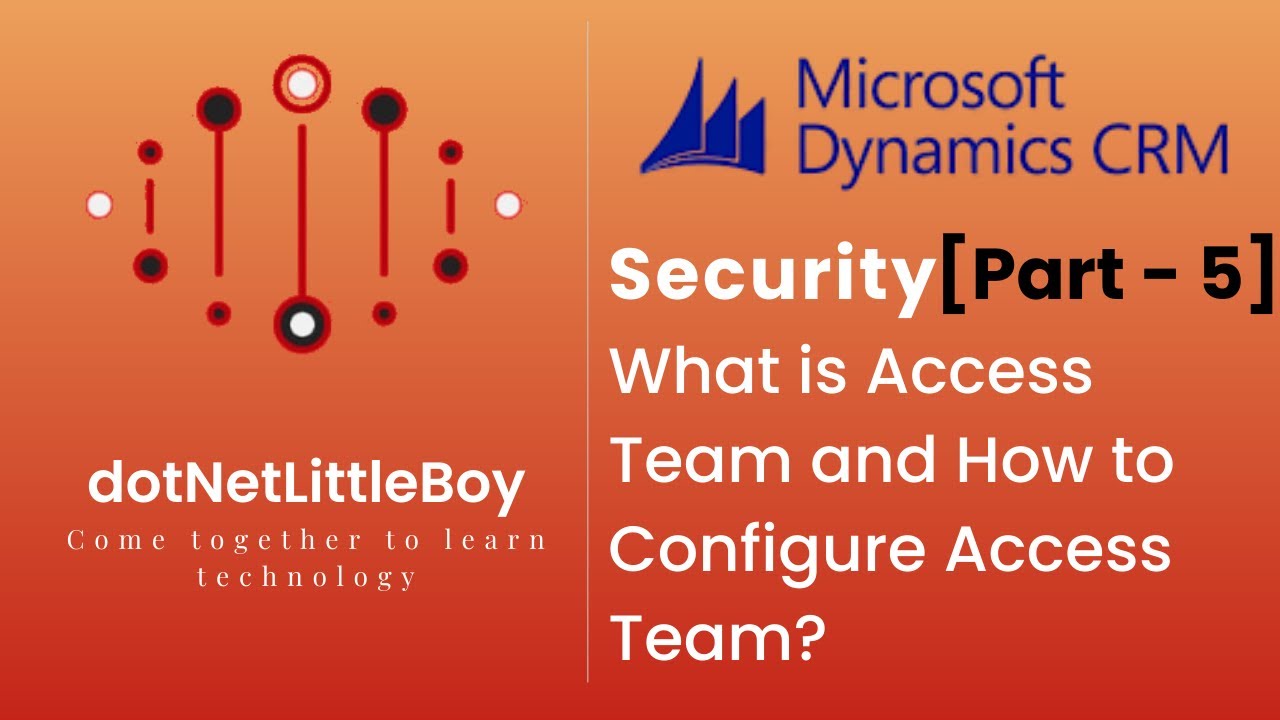 dotNetLittleBoy
Come together to learn technology

Microsoft Dynamics CRM

Security[Part - 5]
What is Access Team and How to Configure Access Team?